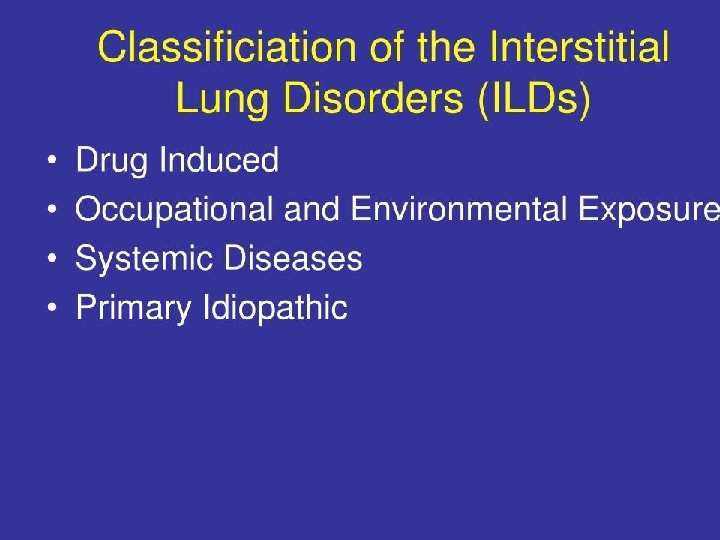 Classificiation of the Interstitial Lung Disorders (ILDs)

• Drug Induced
• Occupational and Environmental Exposure
• Systemic Diseases
• Primary Idiopathic